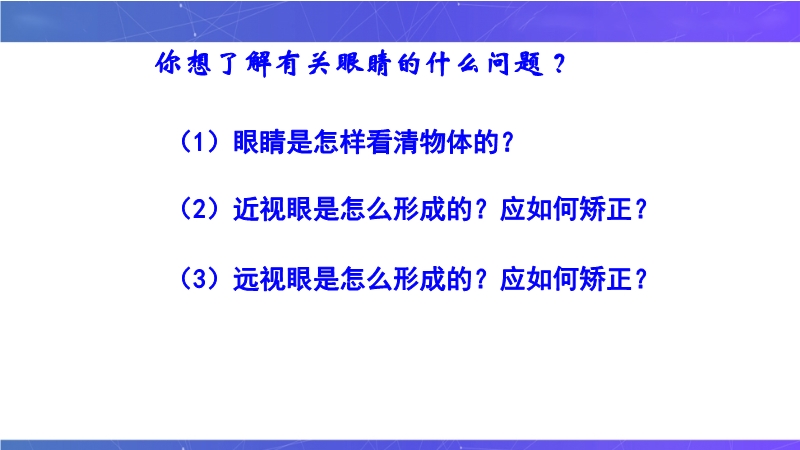 你想了解有关眼睛的什么问题？

（1）眼睛是怎样看清物体的？

（2）近视眼是怎么形成的？应如何矫正？

（3）远视眼是怎么形成的？应如何矫正？